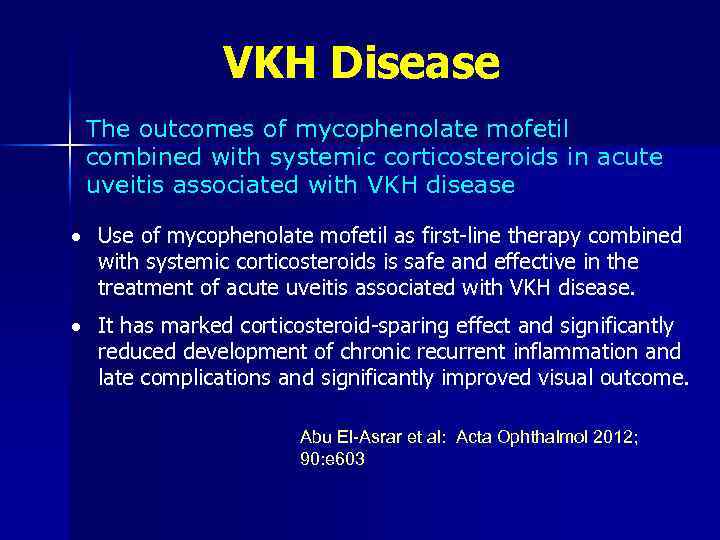 VKH Disease

The outcomes of mycophenolate mofetil combined with systemic corticosteroids in acute uveitis associated with VKH disease

• Use of mycophenolate mofetil as first-line therapy combined with systemic corticosteroids is safe and effective in the treatment of acute uveitis associated with VKH disease.

• It has marked corticosteroid-sparing effect and significantly reduced development of chronic recurrent inflammation and late complications and significantly improved visual outcome.

Abu El-Asrar et al: Acta Ophthalmol 2012; 90:e603